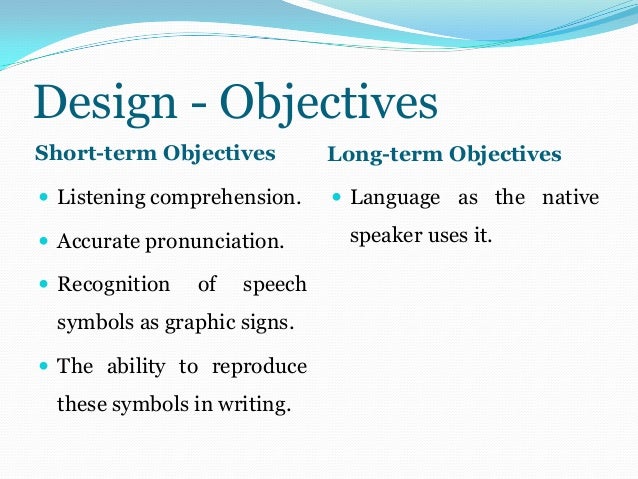 Design - Objectives

Short-term Objectives

- Listening comprehension.
- Accurate pronunciation.
- Recognition of speech symbols as graphic signs.
- The ability to reproduce these symbols in writing.

Long-term Objectives

- Language as the native speaker uses it.